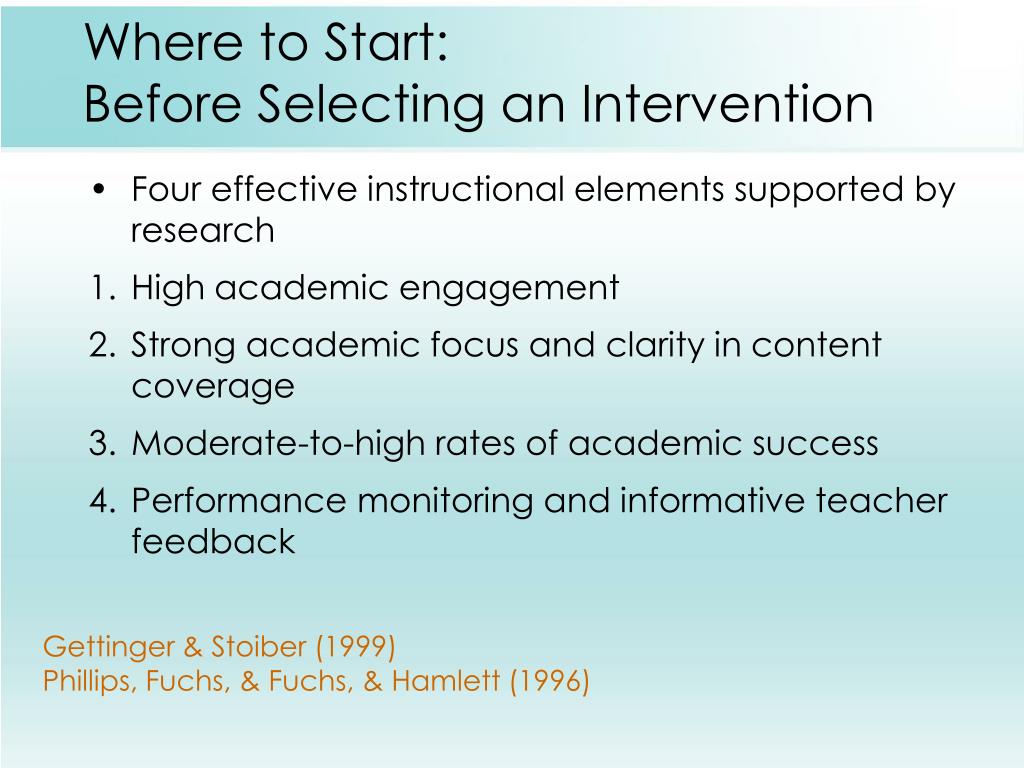 Where to Start:
Before Selecting an Intervention

• Four effective instructional elements supported by research
1. High academic engagement
2. Strong academic focus and clarity in content coverage
3. Moderate-to-high rates of academic success
4. Performance monitoring and informative teacher feedback

Gettinger & Stoiber (1999)
Phillips, Fuchs, & Fuchs, & Hamlett (1996)